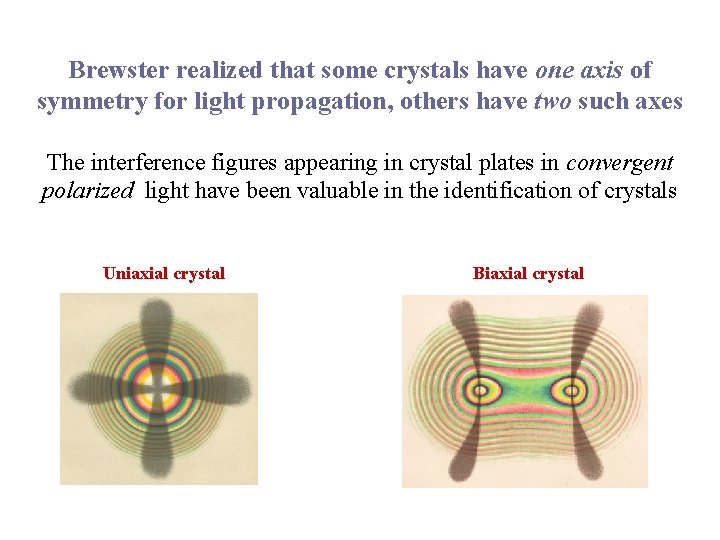 Brewster realized that some crystals have one axis of symmetry for light propagation, others have two such axes

The interference figures appearing in crystal plates in convergent polarized light have been valuable in the identification of crystals

Uniaxial crystal

Biaxial crystal